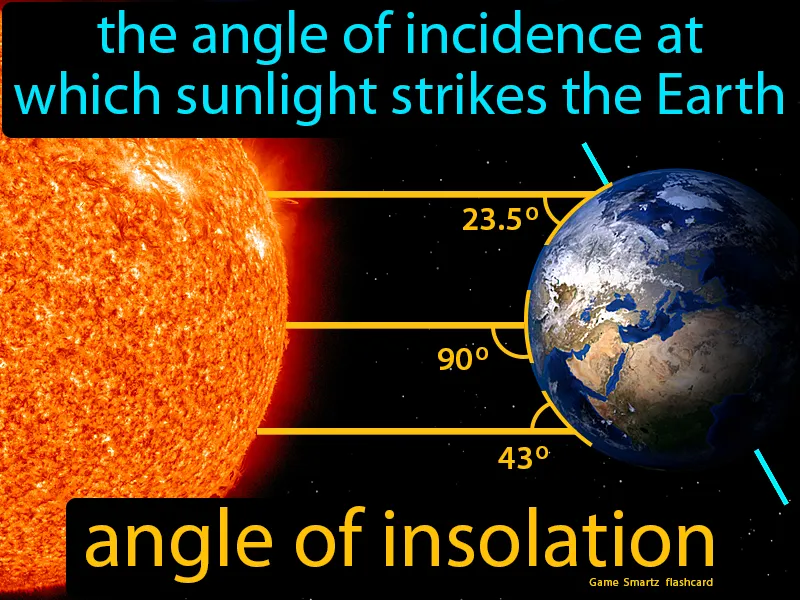 the angle of incidence at which sunlight strikes the Earth

23.5°

90°

43°

angle of insolation

Game Smartz flashcard